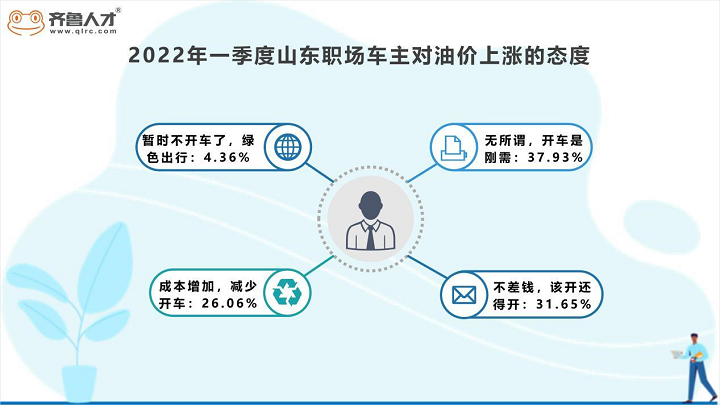 齐鲁人才®
www.qlrc.com

2022年一季度山东职场车主对油价上涨的态度

暂时不开车了，绿色出行：4.36%

无所谓，开车是刚需：37.93%

成本增加，减少开车：26.06%

不差钱，该开还得开：31.65%